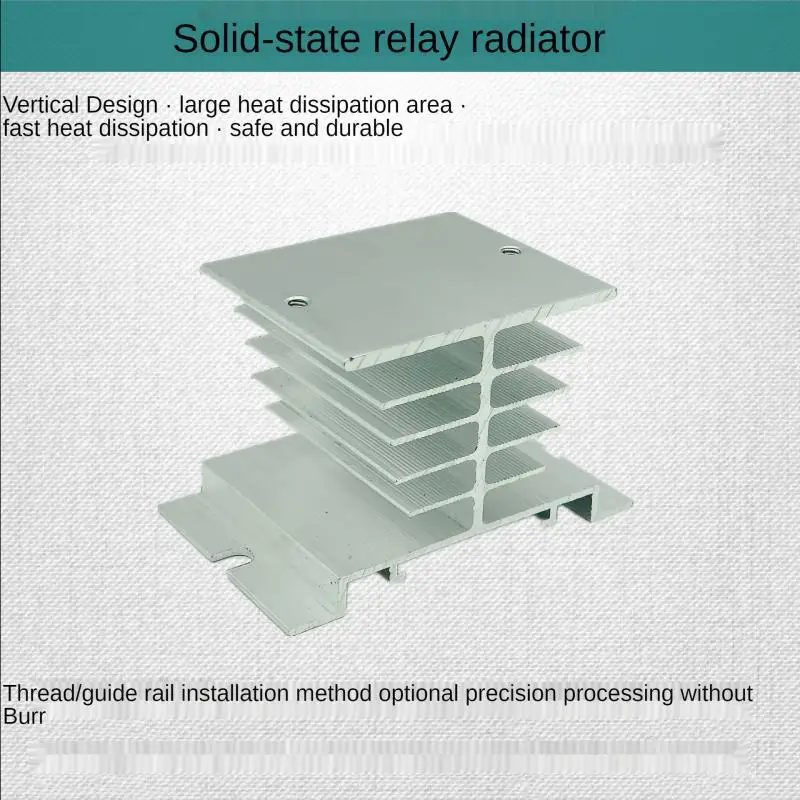 Solid-state relay radiator

Vertical Design · large heat dissipation area · fast heat dissipation · safe and durable

Thread/guide rail installation method optional precision processing without Burr